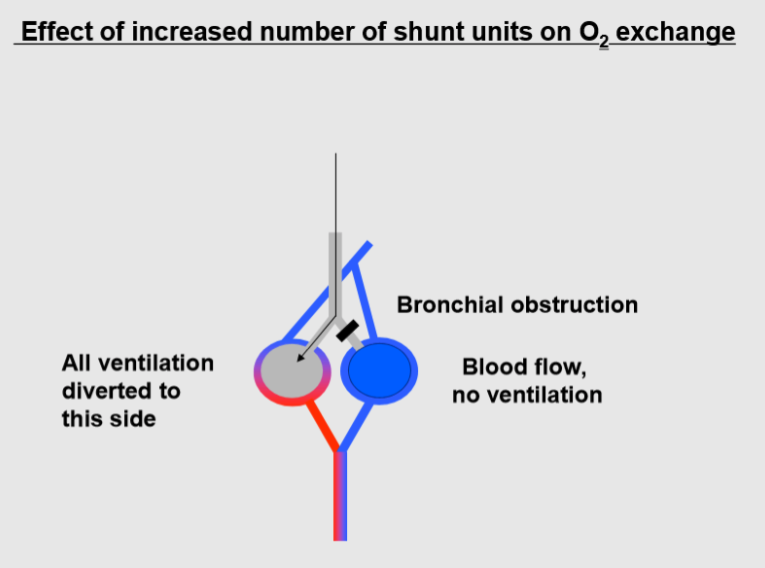 Effect of increased number of shunt units on $O_2$ exchange

Bronchial obstruction

All ventilation diverted to this side

Blood flow, no ventilation